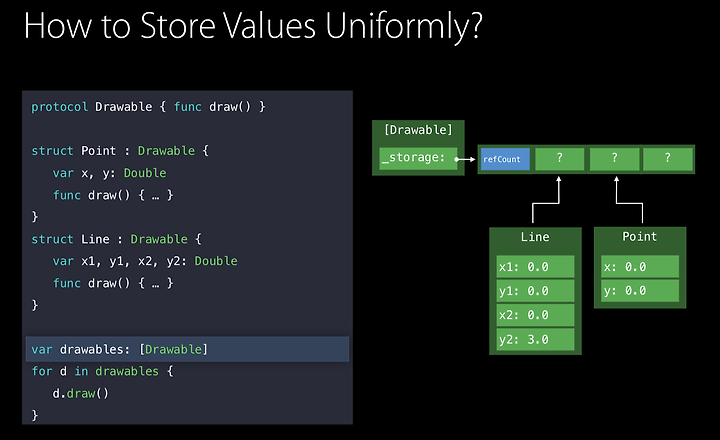 How to Store Values Uniformly?

protocol Drawable { func draw() }

struct Point : Drawable {
var x, y: Double
func draw() { … }
}
struct Line : Drawable {
var x1, y1, x2, y2: Double
func draw() { … }
}

var drawables: [Drawable]
for d in drawables {
d.draw()
}

[Drawable]
_storage:

refCount
?
?
?

Line
x1: 0.0
y1: 0.0
x2: 0.0
y2: 3.0

Point
x: 0.0
y: 0.0